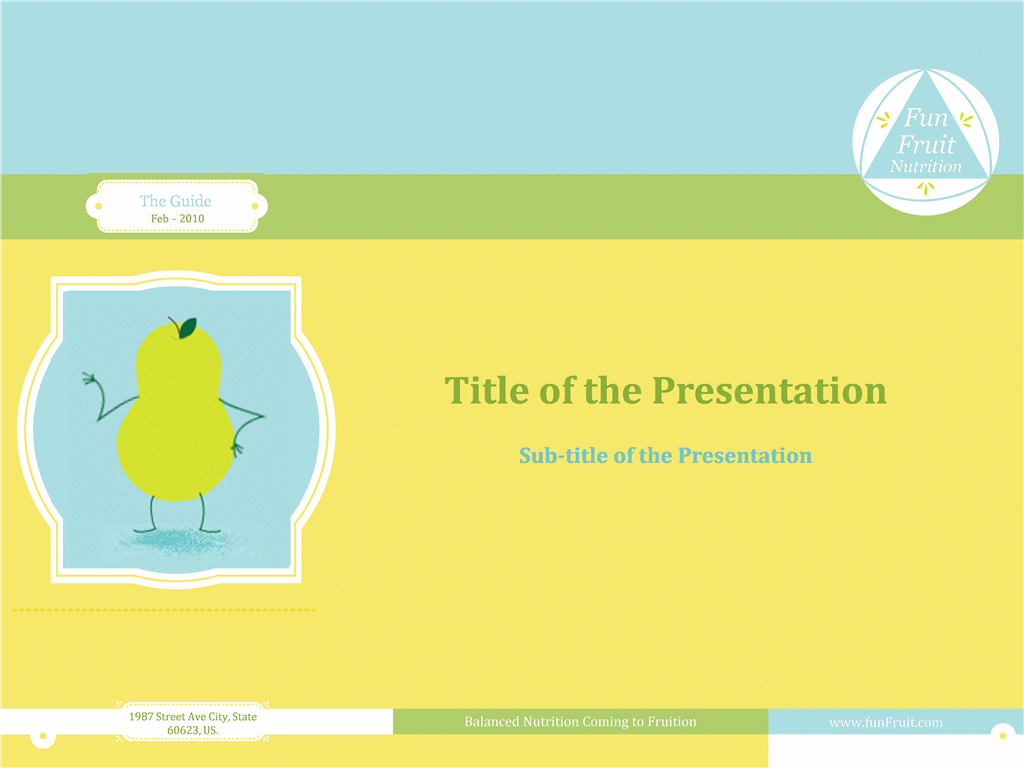 Fun Fruit Nutrition

The Guide
Feb – 2010

Title of the Presentation

Sub-title of the Presentation

1987 Street Ave City, State 60623, US.

Balanced Nutrition Coming to Fruition

www.funFruit.com